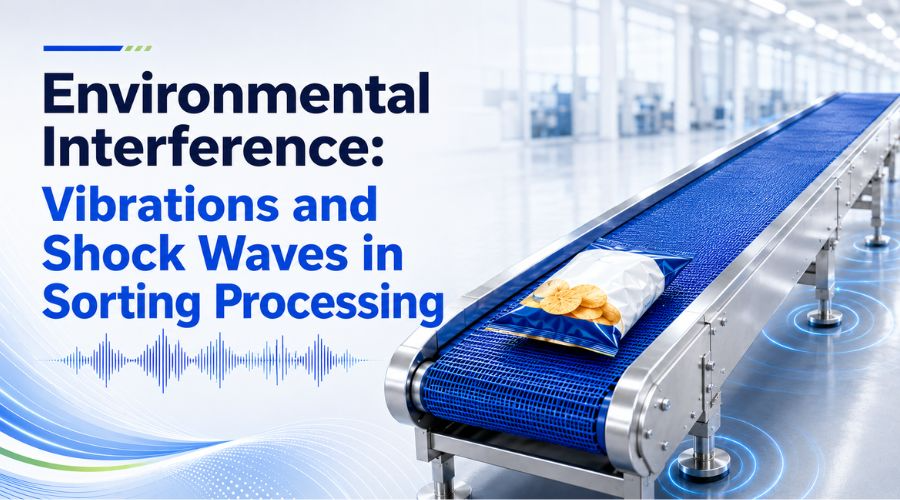 Environmental Interference:
Vibrations and Shock Waves in Sorting Processing